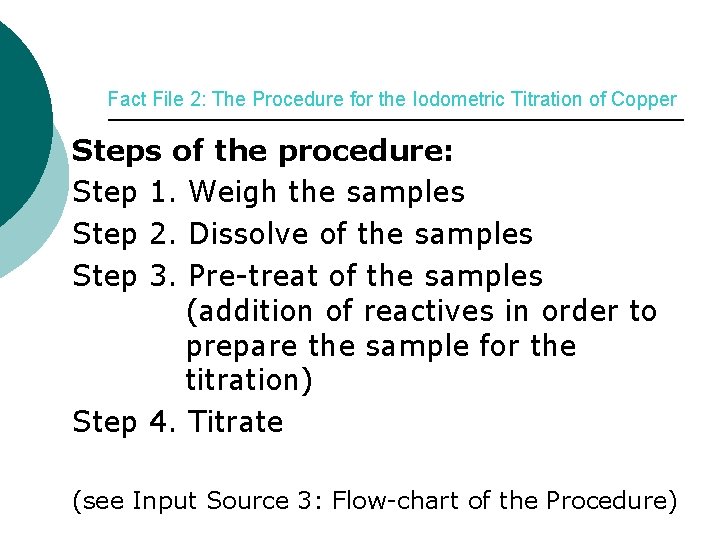 Fact File 2: The Procedure for the Iodometric Titration of Copper

Steps of the procedure:

Step 1. Weigh the samples

Step 2. Dissolve of the samples

Step 3. Pre-treat of the samples (addition of reactives in order to prepare the sample for the titration)

Step 4. Titrate

(see Input Source 3: Flow-chart of the Procedure)